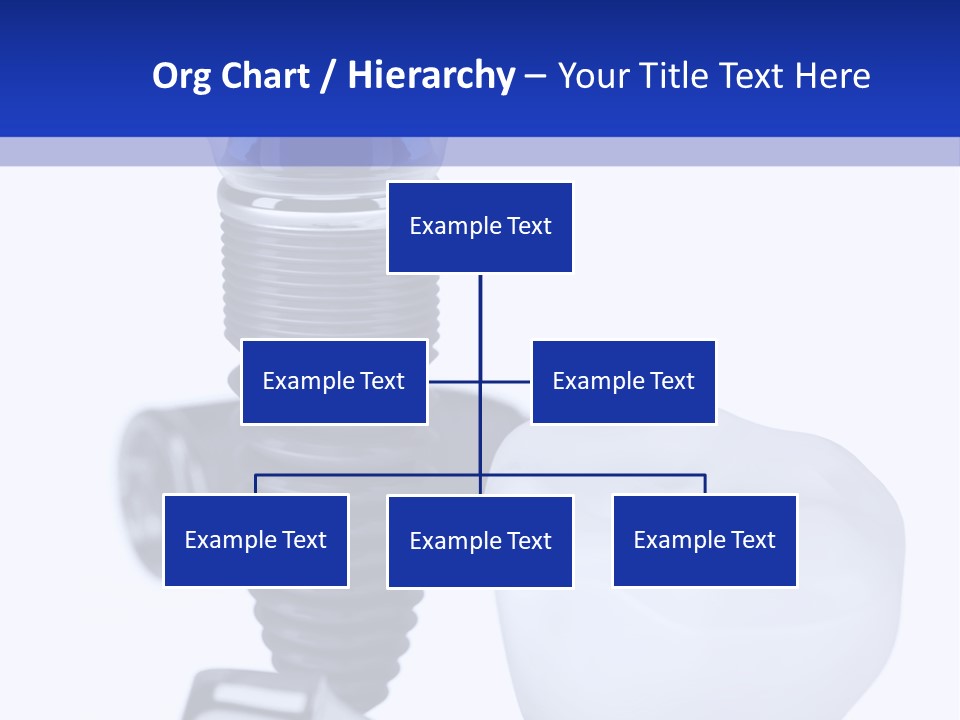 Org Chart / Hierarchy – Your Title Text Here

Example Text

Example Text

Example Text

Example Text

Example Text

Example Text